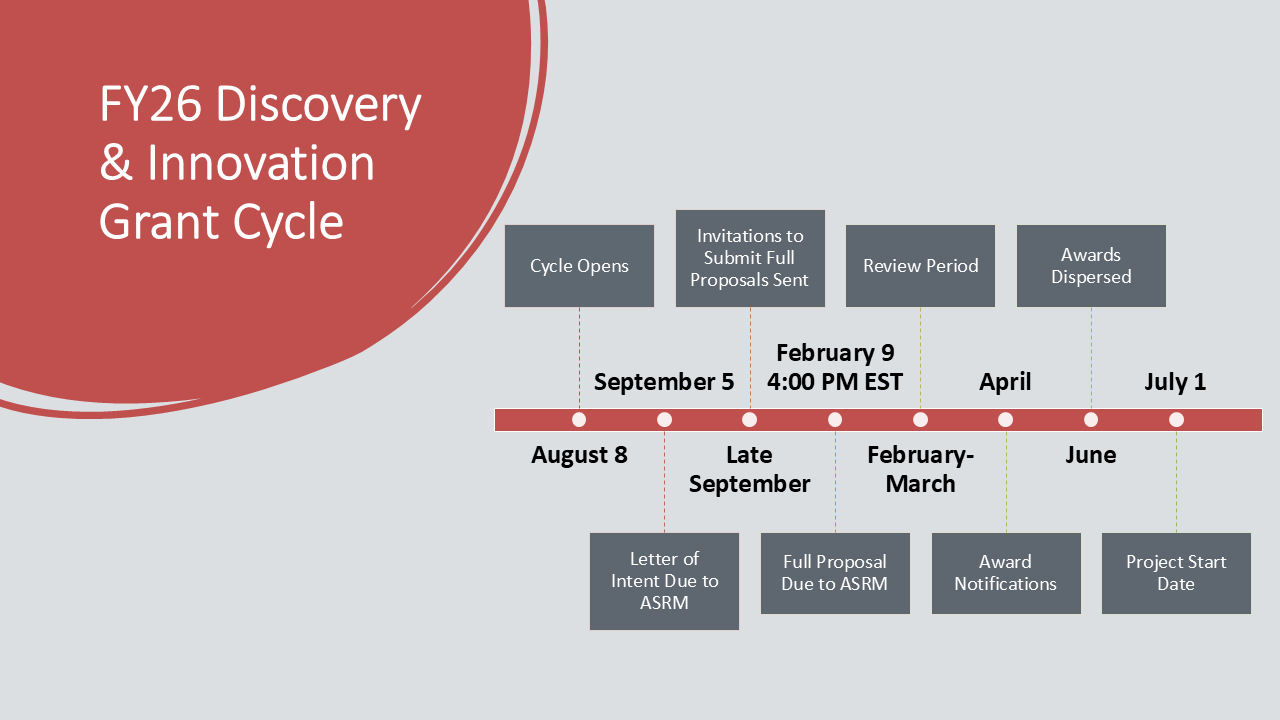 FY26 Discovery & Innovation Grant Cycle

Cycle Opens

August 8

September 5

Letter of Intent Due to ASRM

Invitations to Submit Full Proposals Sent

Late September

February 9 4:00 PM EST

Full Proposal Due to ASRM

Review Period

February-March

April

Award Notifications

Awards Dispersed

June

July 1

Project Start Date